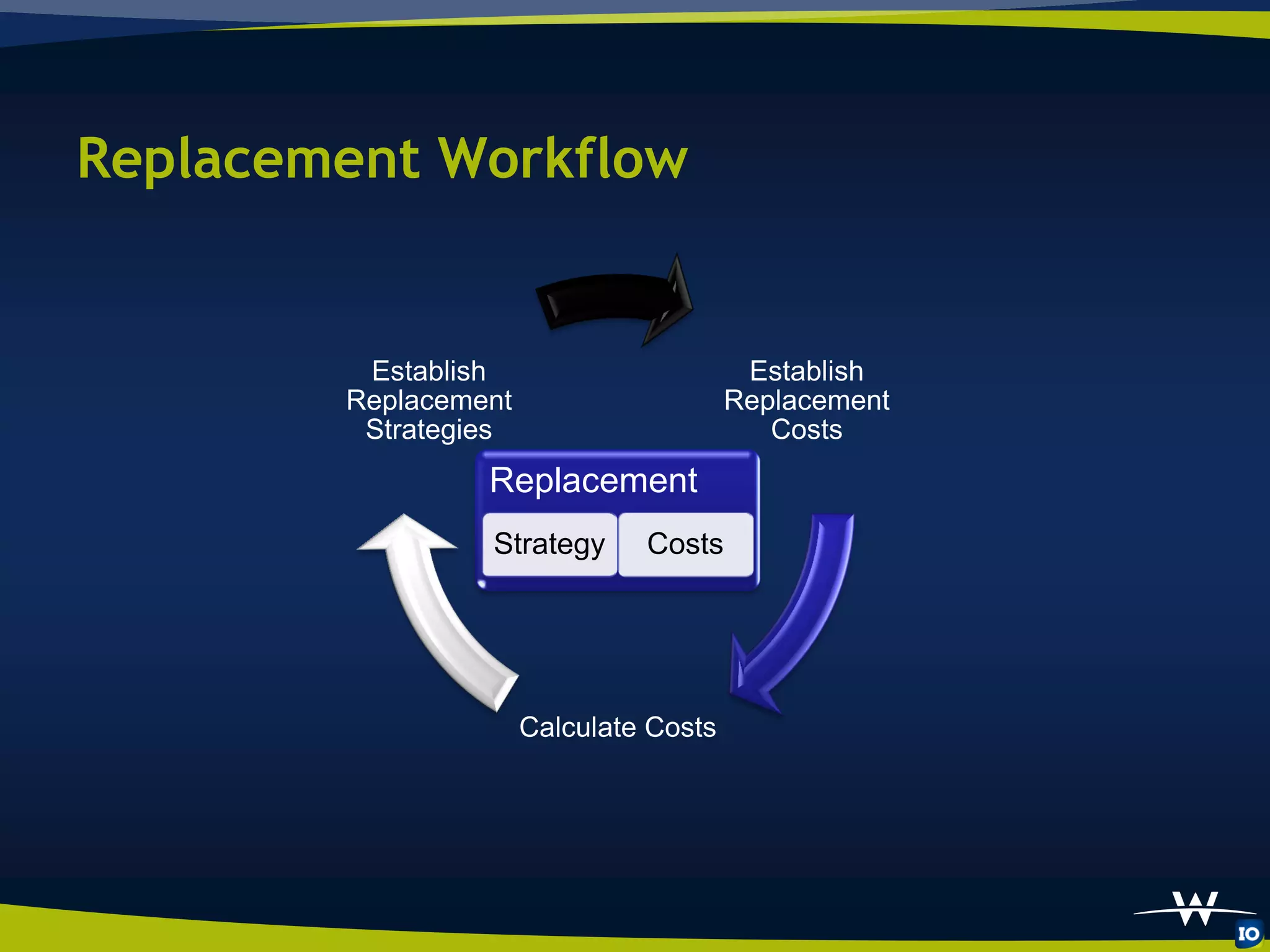 Replacement Workflow

Establish Replacement Strategies

Establish Replacement Costs

Replacement

Strategy

Costs

Calculate Costs

W

IO